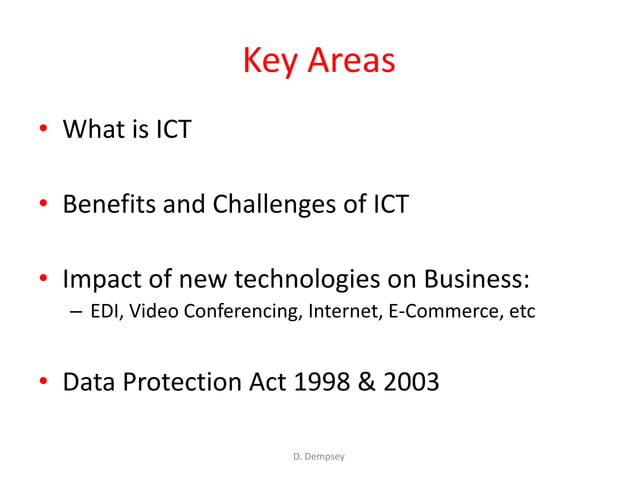 Key Areas

• What is ICT

• Benefits and Challenges of ICT

• Impact of new technologies on Business:
– EDI, Video Conferencing, Internet, E-Commerce, etc

• Data Protection Act 1998 & 2003

D. Dempsey